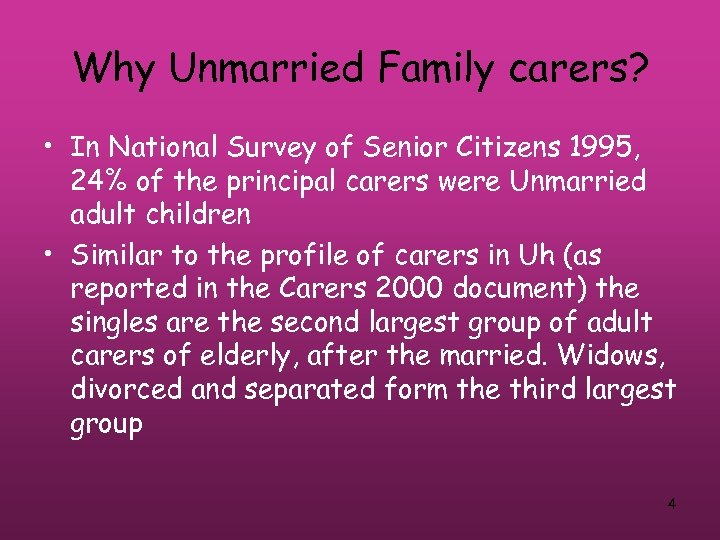 Why Unmarried Family carers?

• In National Survey of Senior Citizens 1995, 24% of the principal carers were Unmarried adult children

• Similar to the profile of carers in Uh (as reported in the Carers 2000 document) the singles are the second largest group of adult carers of elderly, after the married. Widows, divorced and separated form the third largest group

4